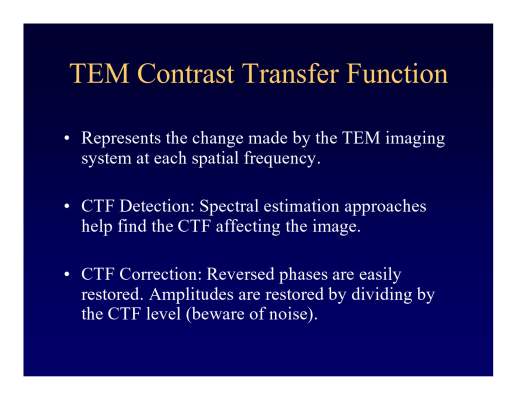 TEM Contrast Transfer Function

• Represents the change made by the TEM imaging system at each spatial frequency.

• CTF Detection: Spectral estimation approaches help find the CTF affecting the image.

• CTF Correction: Reversed phases are easily restored. Amplitudes are restored by dividing by the CTF level (beware of noise).